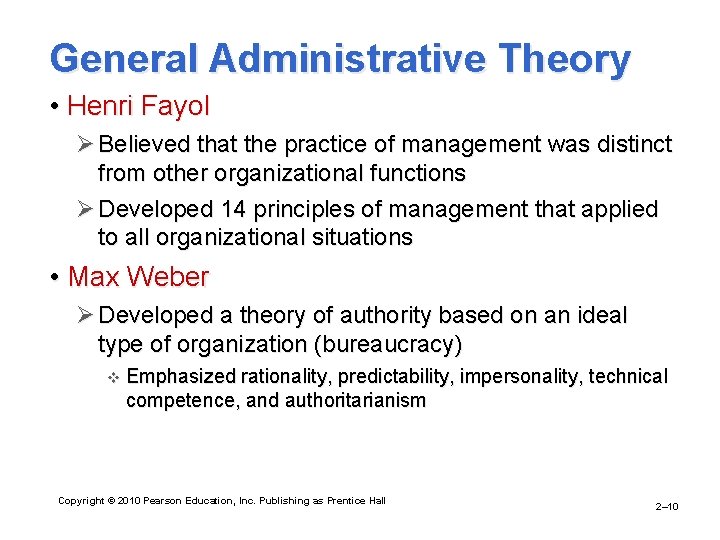 General Administrative Theory

• Henri Fayol

➢ Believed that the practice of management was distinct from other organizational functions

➢ Developed 14 principles of management that applied to all organizational situations

• Max Weber

➢ Developed a theory of authority based on an ideal type of organization (bureaucracy)

❖ Emphasized rationality, predictability, impersonality, technical competence, and authoritarianism

Copyright © 2010 Pearson Education, Inc. Publishing as Prentice Hall

2–10